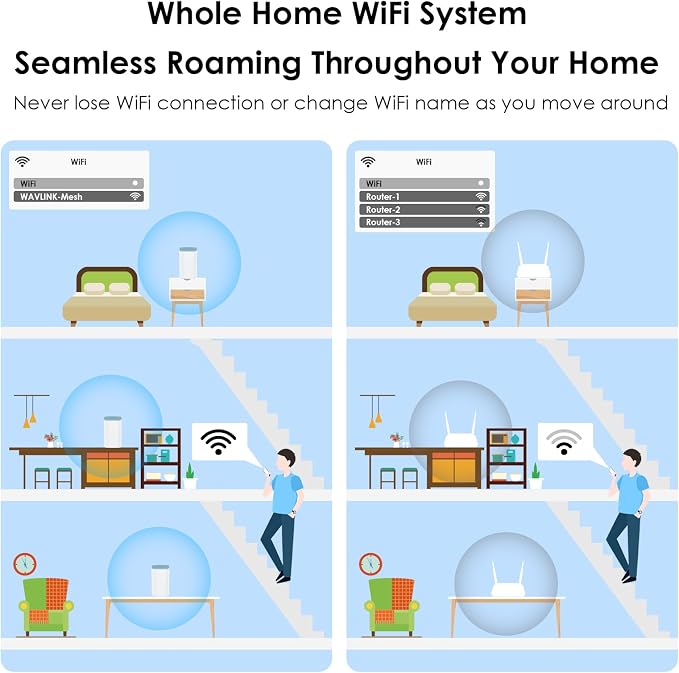 Whole Home WiFi System

Seamless Roaming Throughout Your Home

Never lose WiFi connection or change WiFi name as you move around

WiFi

WiFi

WAVLINK-Mesh

WiFi

WiFi

Router-1

Router-2

Router-3